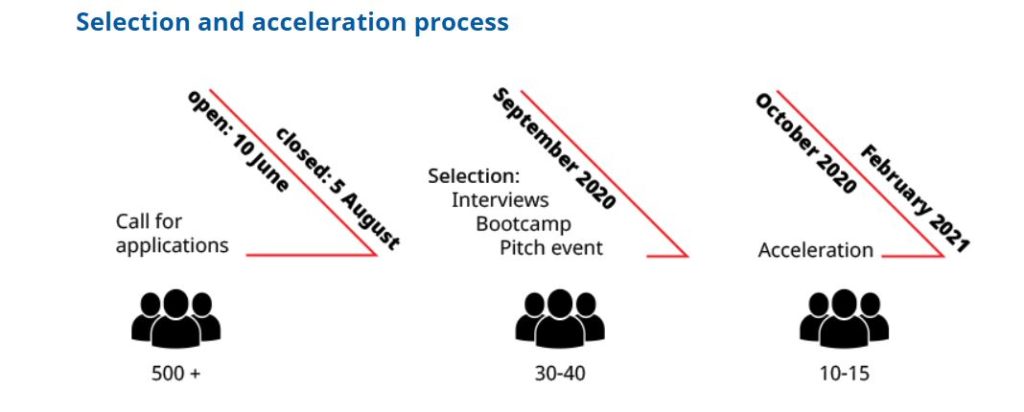 Selection and acceleration process

open: 10 June
closed: 5 August
Call for applications

500 +

September 2020
Selection:
Interviews
Bootcamp
Pitch event

30-40

October 2020
February 2021
Acceleration

10-15